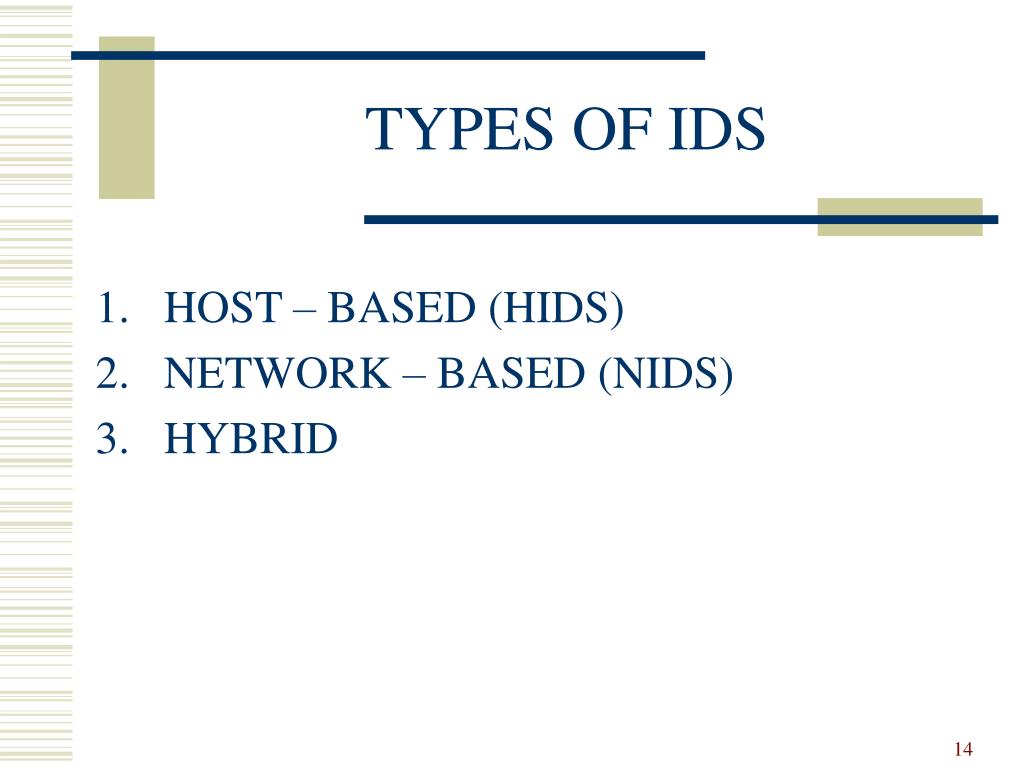 TYPES OF IDS

1. HOST – BASED (HIDS)
2. NETWORK – BASED (NIDS)
3. HYBRID

14